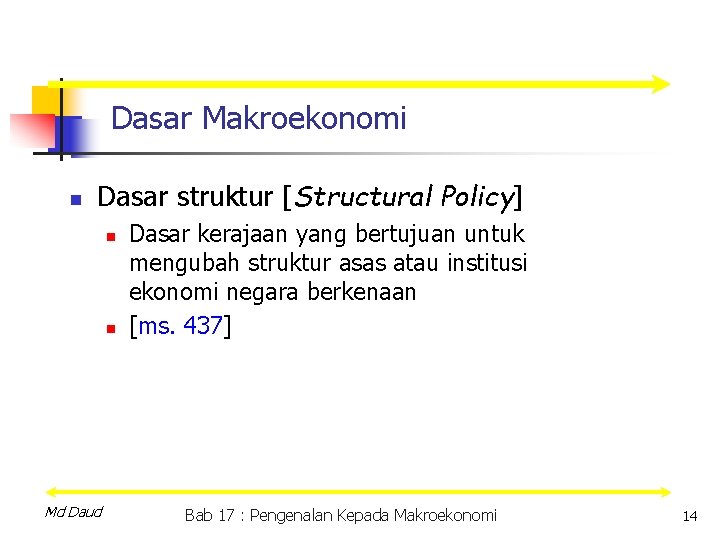 Dasar Makroekonomi

Dasar struktur [Structural Policy]

Dasar kerajaan yang bertujuan untuk mengubah struktur asas atau institusi ekonomi negara berkenaan

[ms. 437]

Md Daud

Bab 17 : Pengenalan Kepada Makroekonomi

14